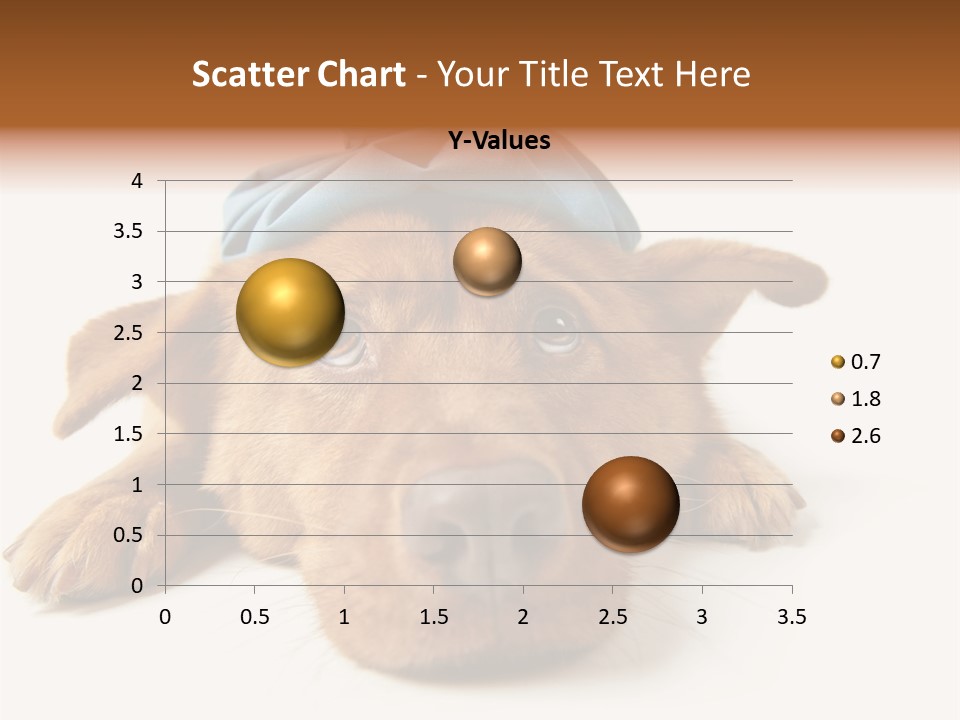 Scatter Chart - Your Title Text Here

Y-Values

4
3.5
3
2.5
2
1.5
1
0.5
0

0 0.5 1 1.5 2 2.5 3 3.5

0.7
1.8
2.6